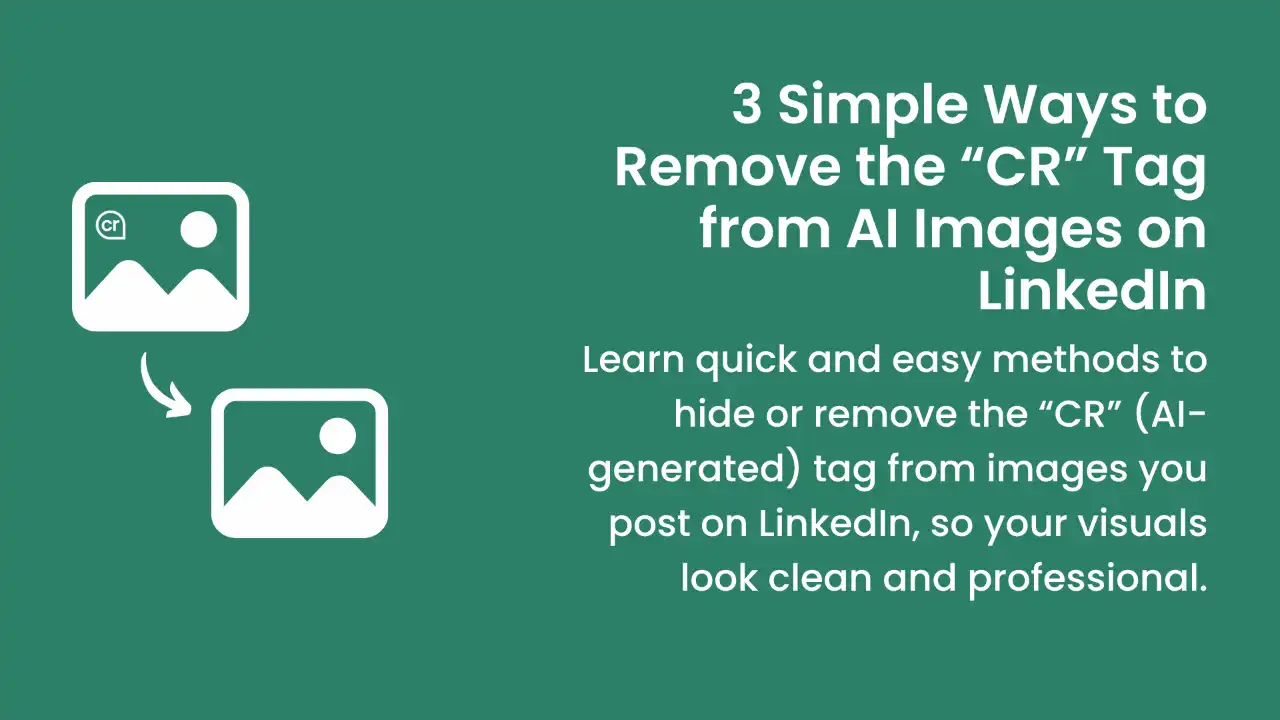 cr

3 Simple Ways to Remove the “CR” Tag from AI Images on LinkedIn

Learn quick and easy methods to hide or remove the “CR” (AI-generated) tag from images you post on LinkedIn, so your visuals look clean and professional.